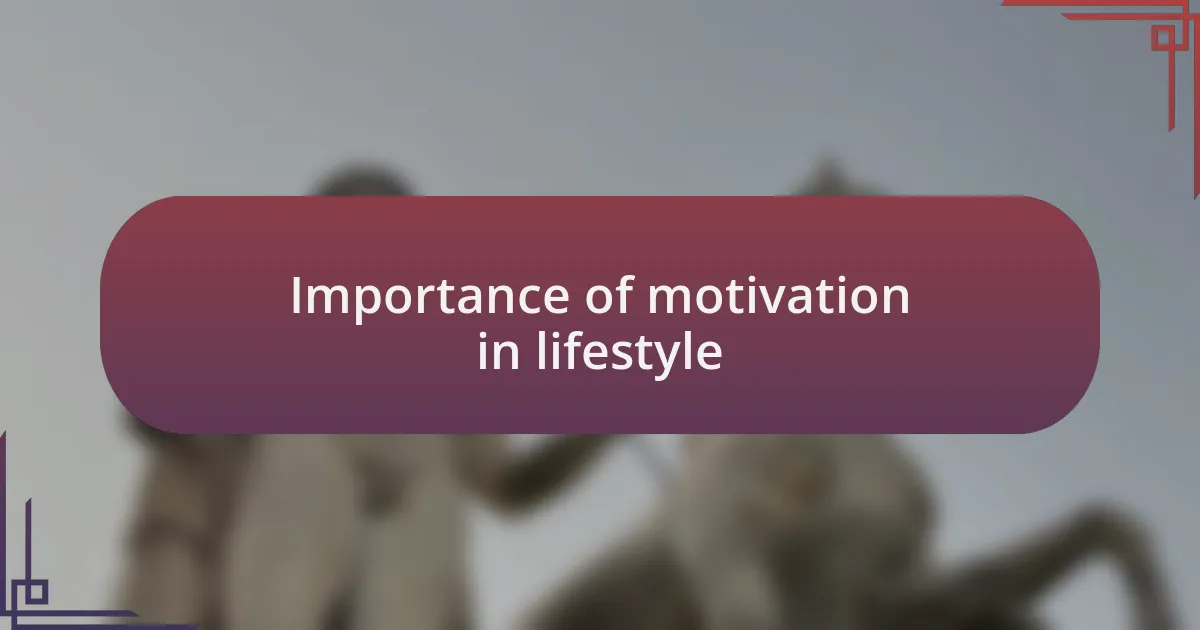 Importance of motivation in lifestyle